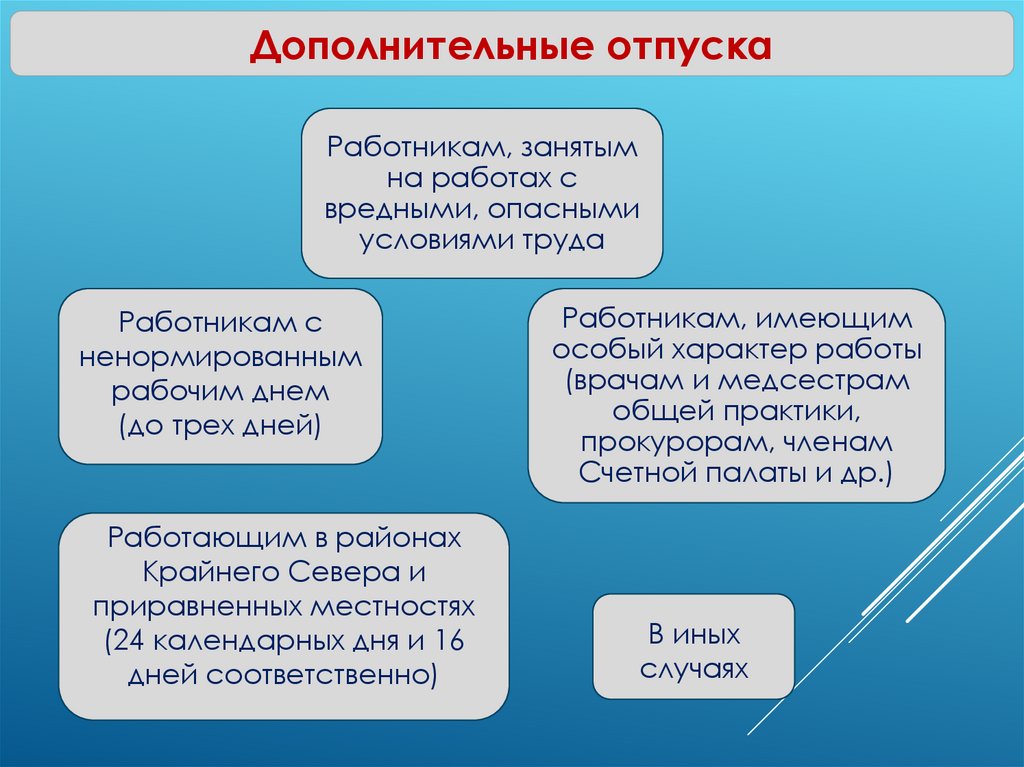 Дополнительные отпуска

Работникам, занятым на работах с вредными, опасными условиями труда

Работникам с ненормированным рабочим днем (до трех дней)

Работникам, имеющим особый характер работы (врачам и медсестрам общей практики, прокурорам, членам Счетной палаты и др.)

Работающим в районах Крайнего Севера и приравненных местностях (24 календарных дня и 16 дней соответственно)

В иных случаях